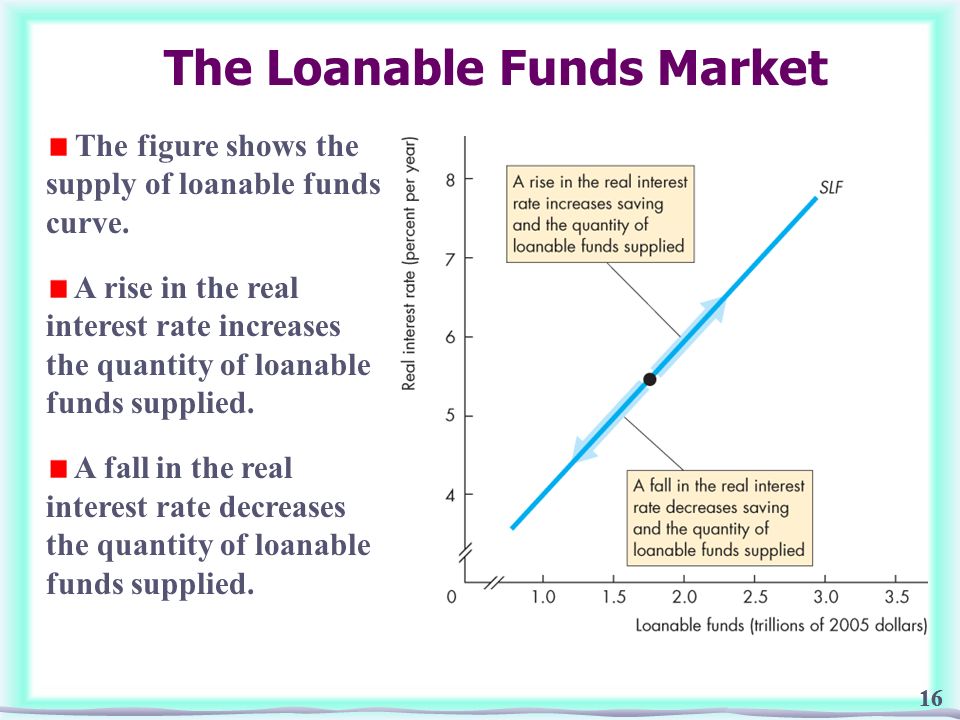 The Loanable Funds Market

The figure shows the supply of loanable funds curve.

A rise in the real interest rate increases the quantity of loanable funds supplied.

A fall in the real interest rate decreases the quantity of loanable funds supplied.

Real interest rate (percent per year)

8
7
6
5
4

A rise in the real interest rate increases saving and the quantity of loanable funds supplied

SLF

A fall in the real interest rate decreases saving and the quantity of loanable funds supplied

0
1.0
1.5
2.0
2.5
3.0
3.5

Loanable funds (trillions of 2005 dollars)

16